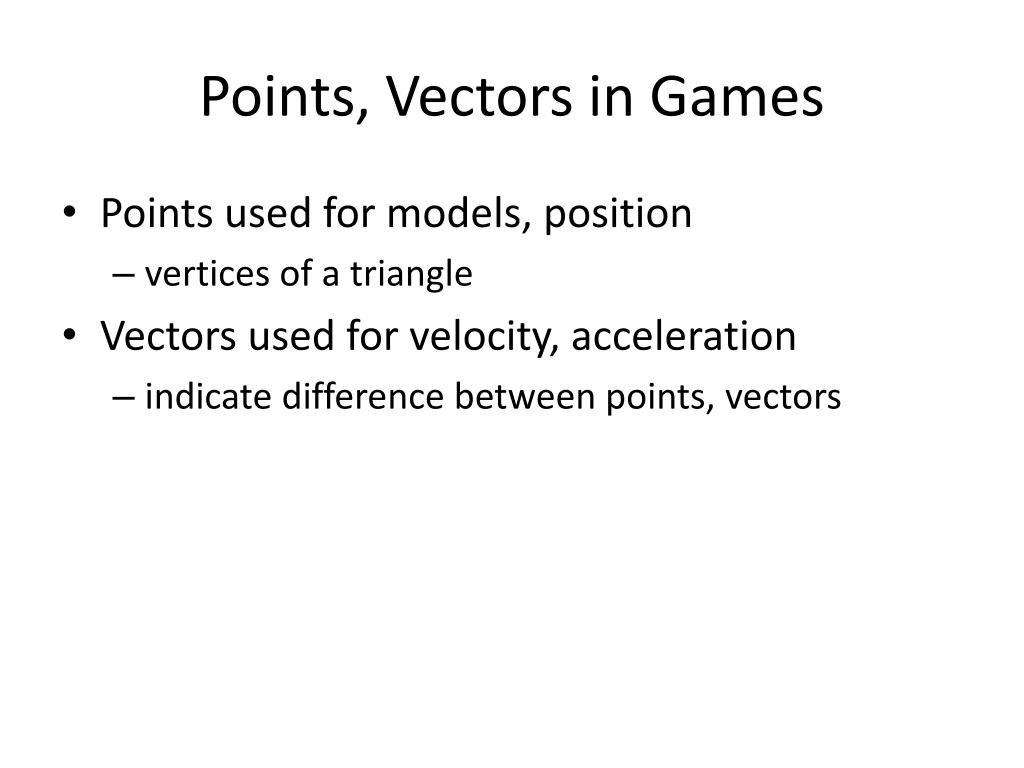 Points, Vectors in Games

• Points used for models, position
– vertices of a triangle
• Vectors used for velocity, acceleration
– indicate difference between points, vectors